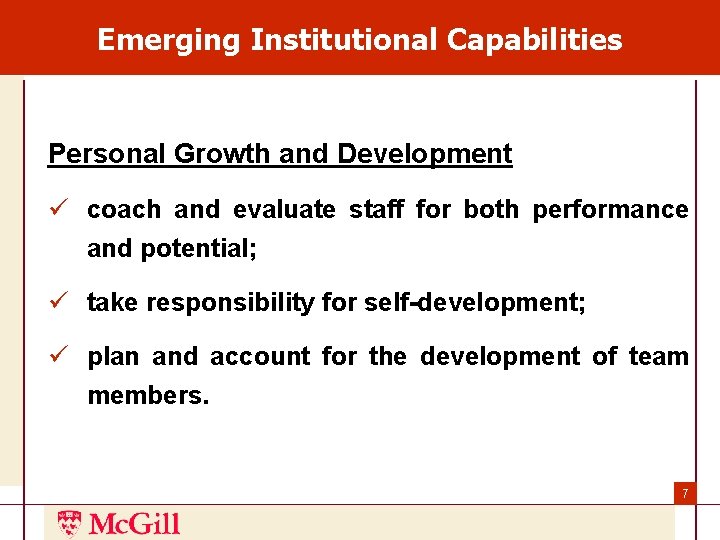 Emerging Institutional Capabilities

Personal Growth and Development

✓ coach and evaluate staff for both performance and potential;

✓ take responsibility for self-development;

✓ plan and account for the development of team members.

7

McGill